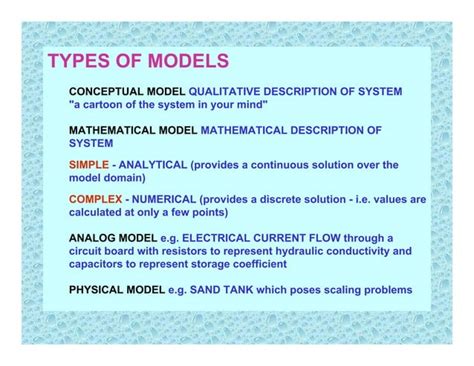 TYPES OF MODELS

CONCEPTUAL MODEL QUALITATIVE DESCRIPTION OF SYSTEM "a cartoon of the system in your mind"

MATHEMATICAL MODEL MATHEMATICAL DESCRIPTION OF SYSTEM

SIMPLE - ANALYTICAL (provides a continuous solution over the model domain)

COMPLEX - NUMERICAL (provides a discrete solution - i.e. values are calculated at only a few points)

ANALOG MODEL e.g. ELECTRICAL CURRENT FLOW through a circuit board with resistors to represent hydraulic conductivity and capacitors to represent storage coefficient

PHYSICAL MODEL e.g. SAND TANK which poses scaling problems